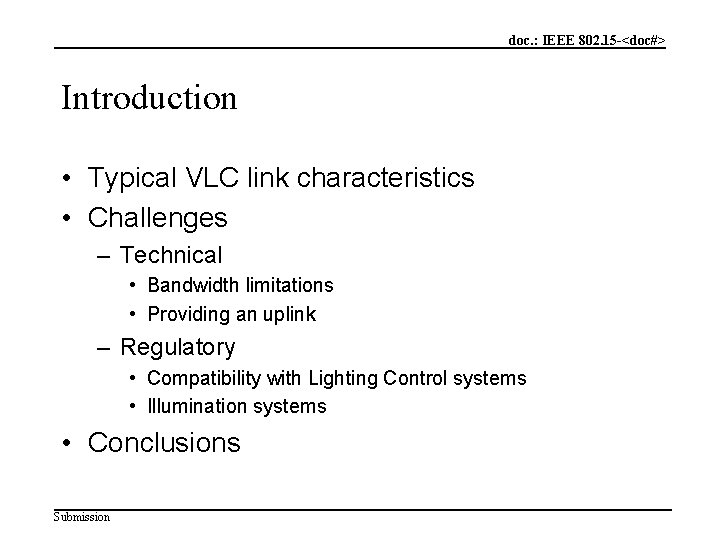 doc.: IEEE 802.15-<doc#>

Introduction

• Typical VLC link characteristics
• Challenges
– Technical
• Bandwidth limitations
• Providing an uplink
– Regulatory
• Compatibility with Lighting Control systems
• Illumination systems
• Conclusions

Submission